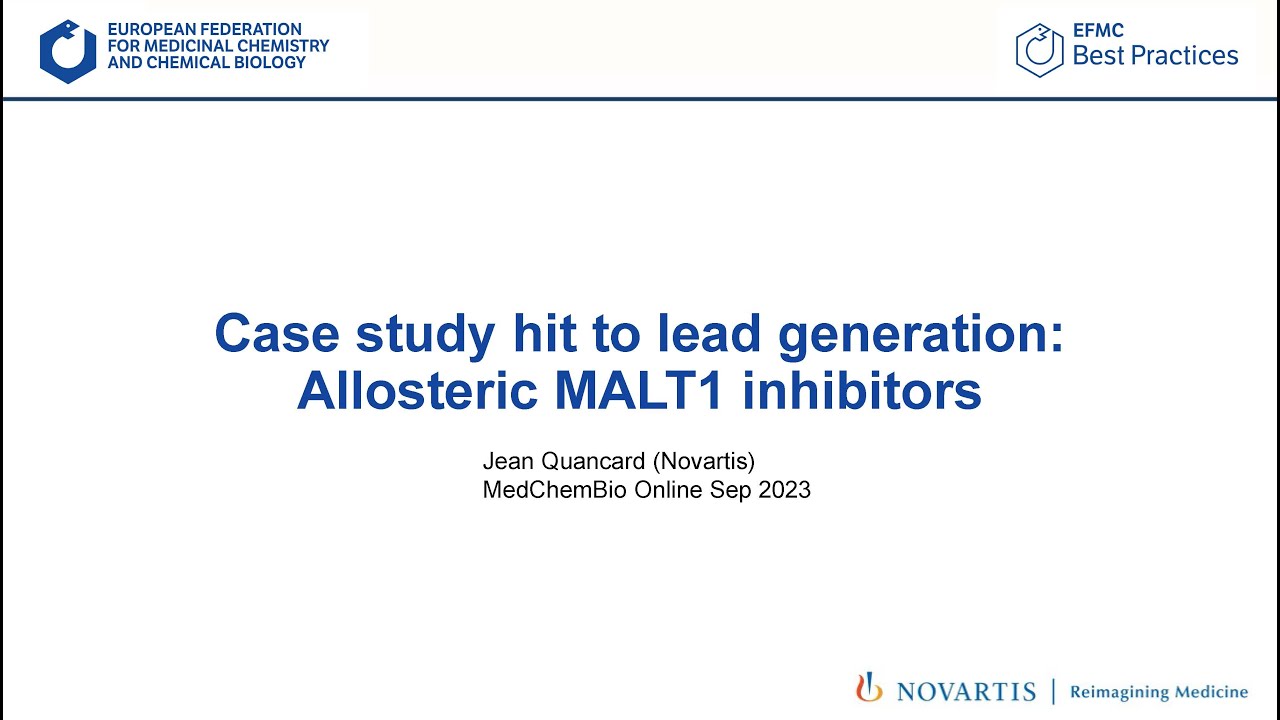 EUROPEAN FEDERATION FOR MEDICINAL CHEMISTRY AND CHEMICAL BIOLOGY

EFMC Best Practices

Case study hit to lead generation: Allosteric MALT1 inhibitors

Jean Quancard (Novartis)
MedChemBio Online Sep 2023

NOVARTIS | Reimagining Medicine